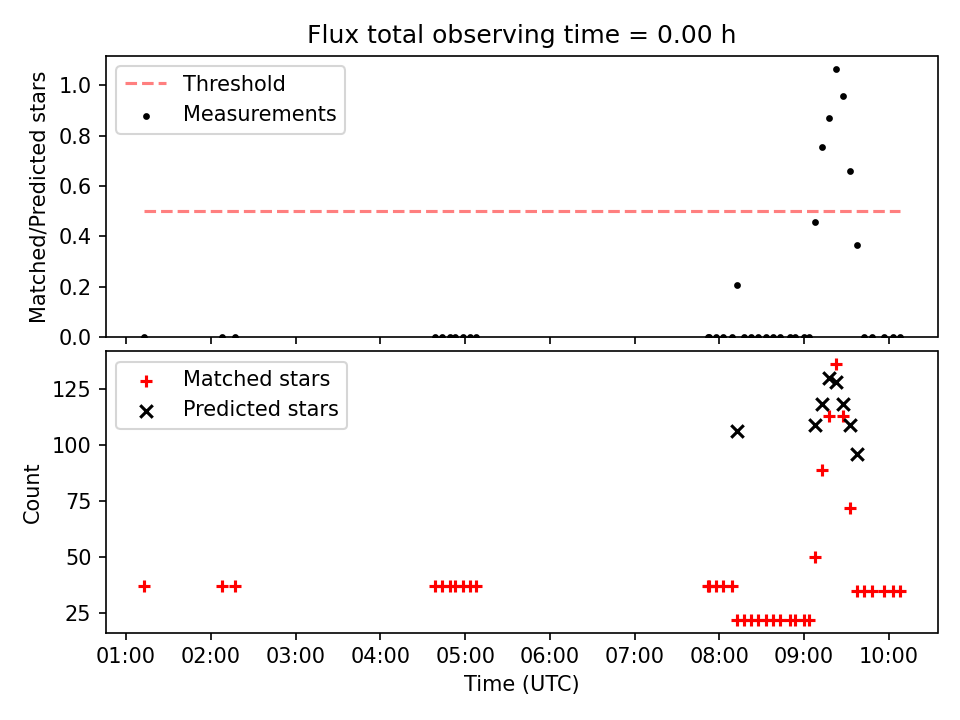 Flux total observing time = 0.00 h

Threshold
Measurements

Matched/Predicted stars

1.0
0.8
0.6
0.4
0.2
0.0

Matched stars
Predicted stars

Count

125
100
75
50
25

01:00 02:00 03:00 04:00 05:00 06:00 07:00 08:00 09:00 10:00

Time (UTC)